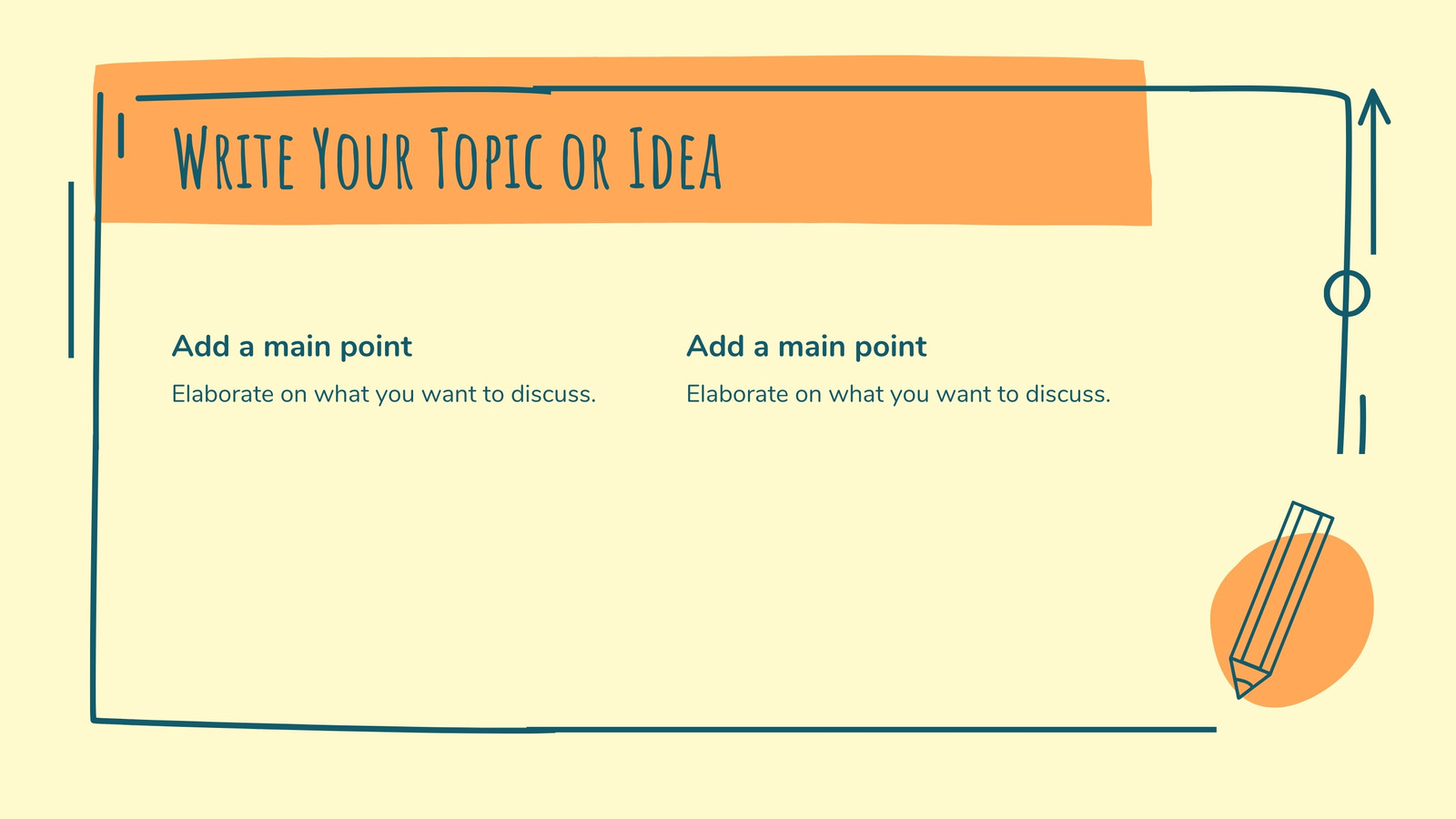 Write Your Topic or Idea

Add a main point

Elaborate on what you want to discuss.

Add a main point

Elaborate on what you want to discuss.